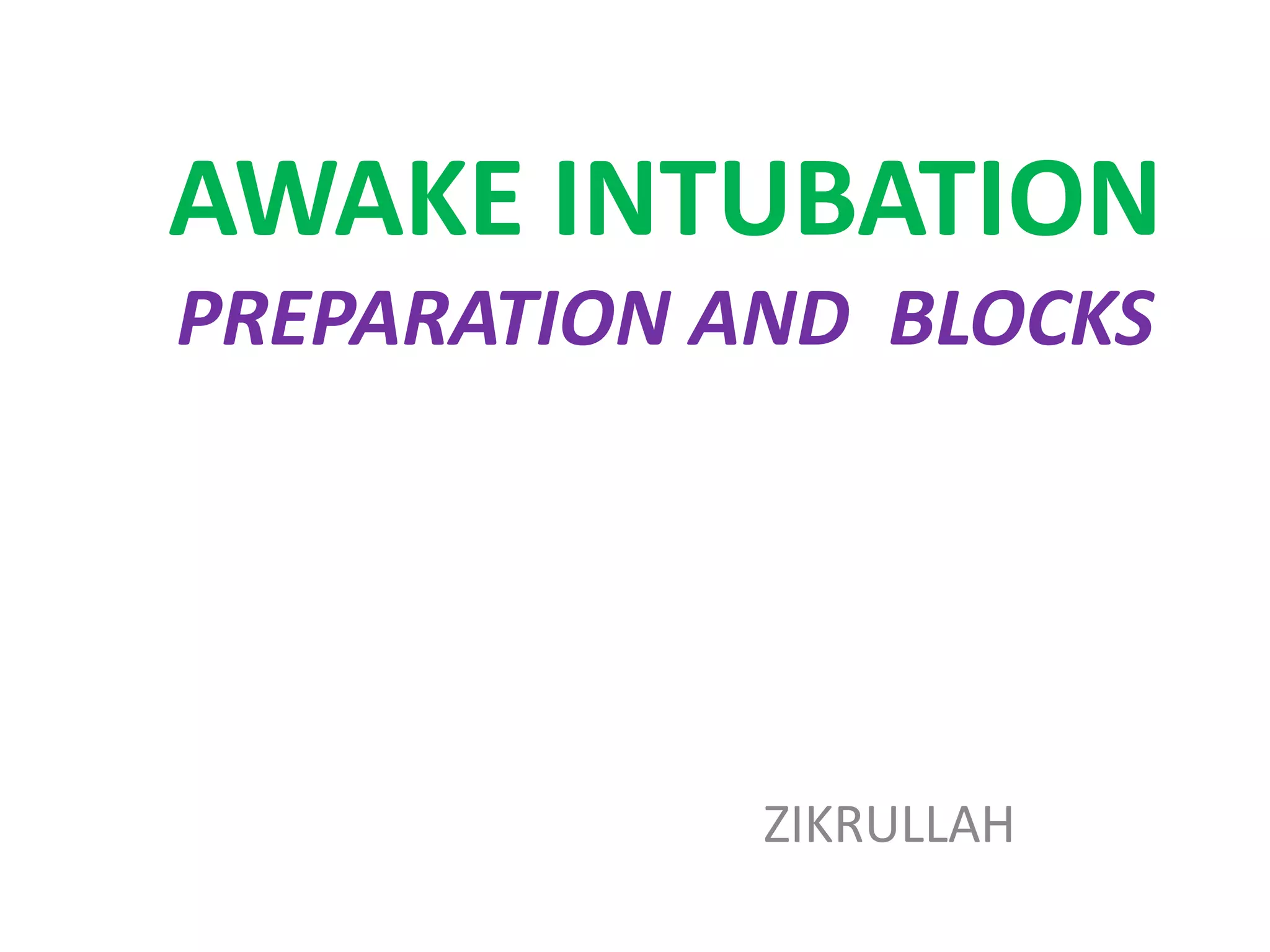 AWAKE INTUBATION
PREPARATION AND BLOCKS

ZIKRULLAH